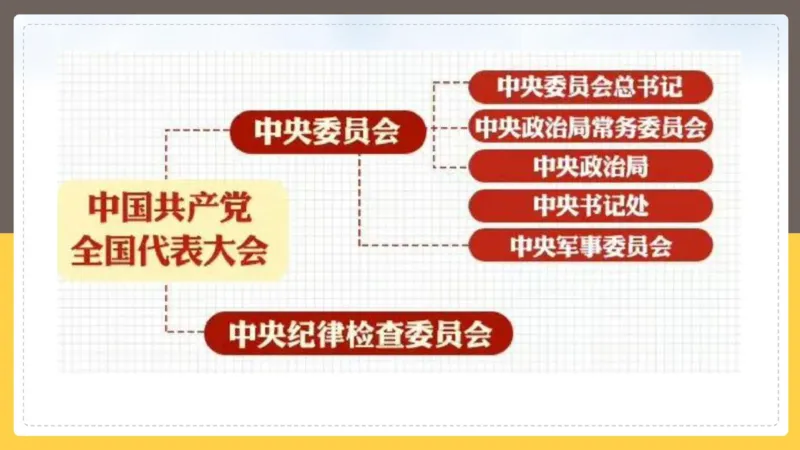 中国共产党
全国代表大会

中央委员会

中央委员会总书记

中央政治局常务委员会

中央政治局

中央书记处

中央军事委员会

中央纪律检查委员会